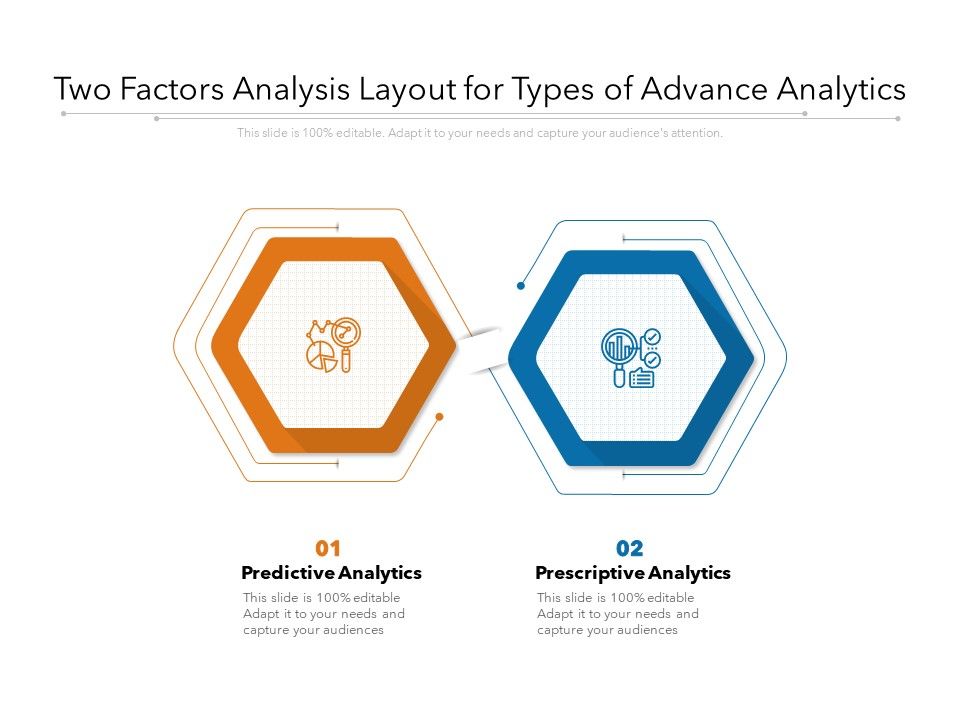 Two Factors Analysis Layout for Types of Advance Analytics

This slide is 100% editable. Adapt it to your needs and capture your audience's attention.

01
Predictive Analytics
This slide is 100% editable Adapt it to your needs and capture your audiences

02
Prescriptive Analytics
This slide is 100% editable Adapt it to your needs and capture your audiences